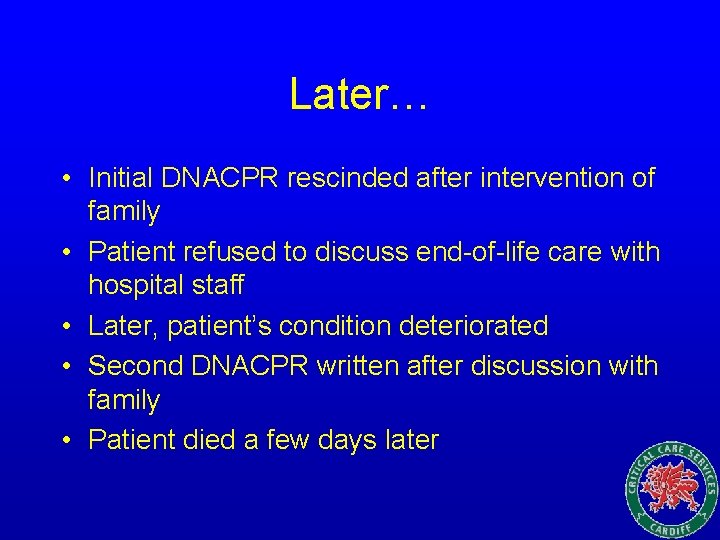 Later…

• Initial DNACPR rescinded after intervention of family
• Patient refused to discuss end-of-life care with hospital staff
• Later, patient's condition deteriorated
• Second DNACPR written after discussion with family
• Patient died a few days later

CRITICAL CARE SERVICES
CARDIFF